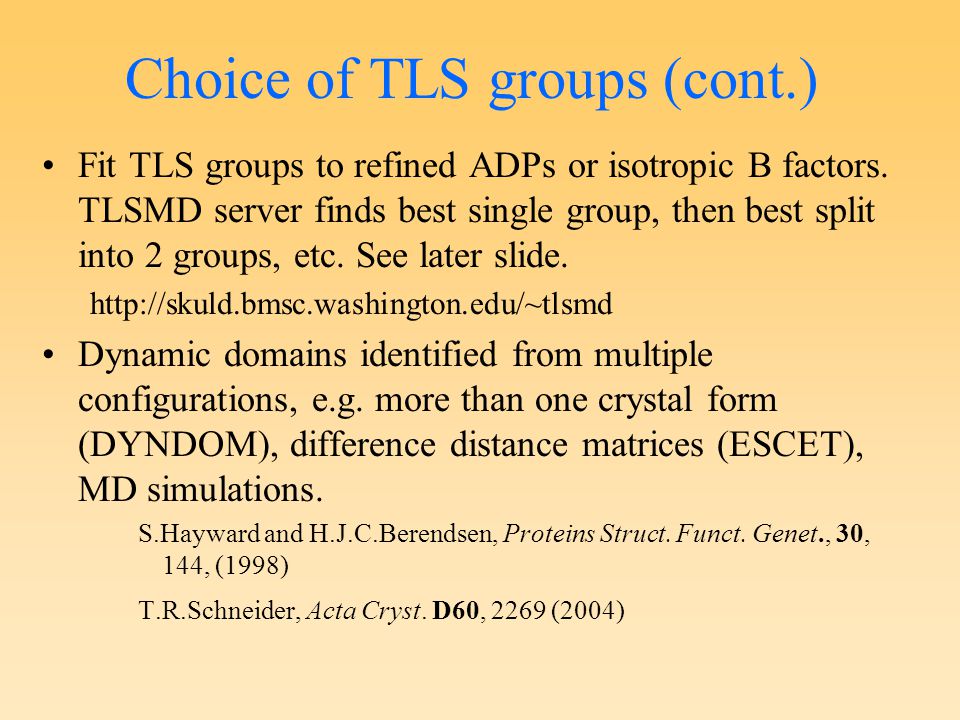 Choice of TLS groups (cont.)

• Fit TLS groups to refined ADPs or isotropic B factors. TLSMD server finds best single group, then best split into 2 groups, etc. See later slide.

http://skuld.bmsc.washington.edu/~tlsmd

• Dynamic domains identified from multiple configurations, e.g. more than one crystal form (DYNDOM), difference distance matrices (ESCET), MD simulations.

S.Hayward and H.J.C.Berendsen, Proteins Struct. Funct. Genet., 30, 144, (1998)

T.R.Schneider, Acta Cryst. D60, 2269 (2004)